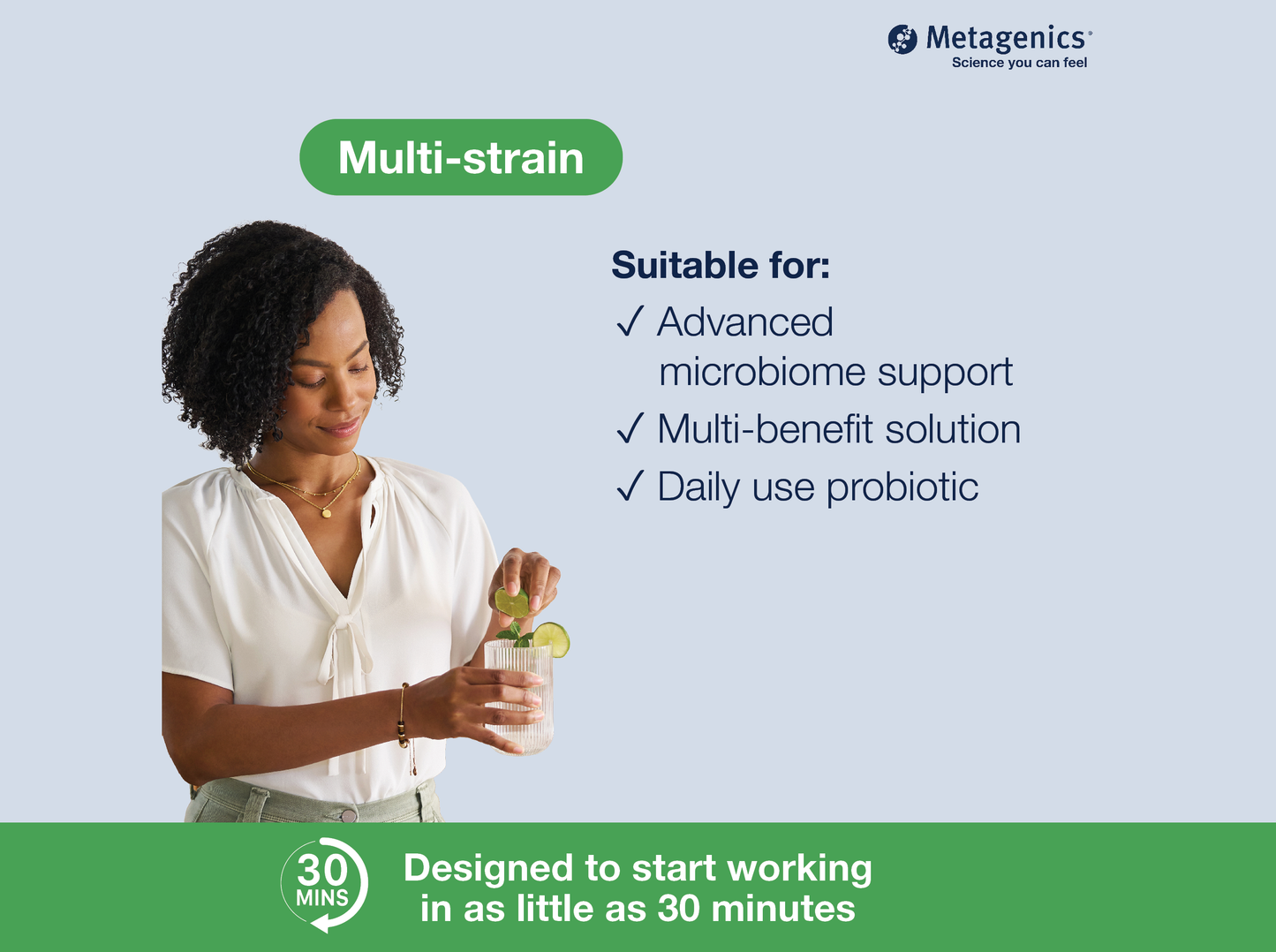 Metagenics®
Science you can feel

Multi-strain

Suitable for:
✓ Advanced microbiome support
✓ Multi-benefit solution
✓ Daily use probiotic

30 MINS

Designed to start working in as little as 30 minutes